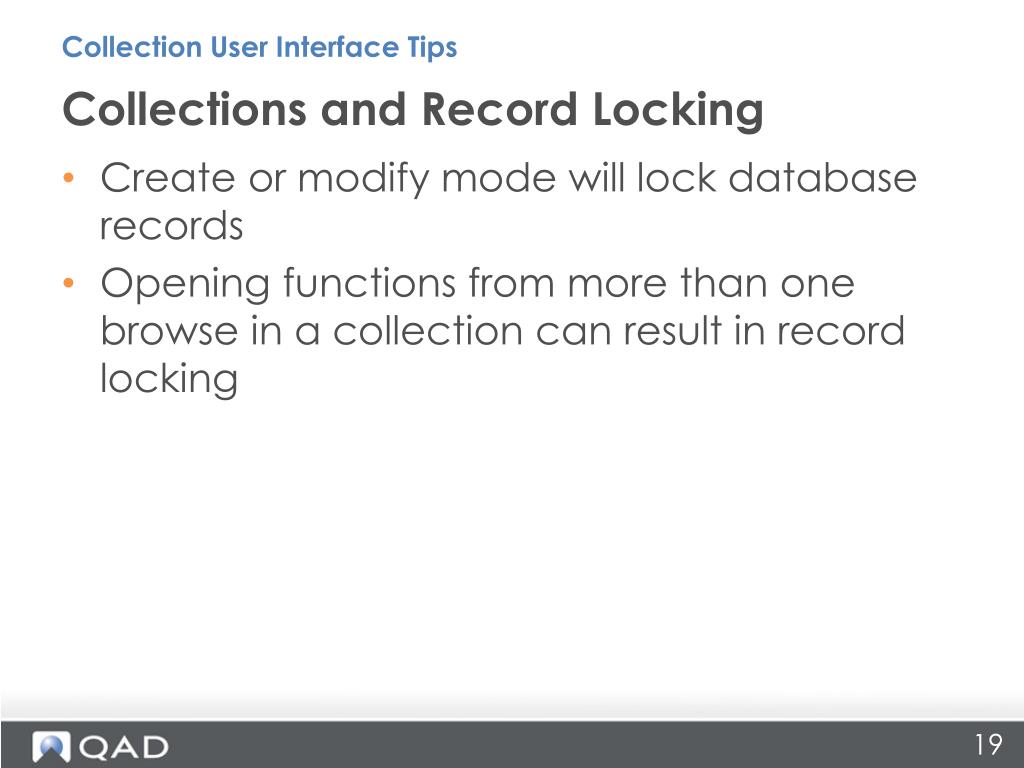 Collection User Interface Tips

Collections and Record Locking

• Create or modify mode will lock database records
• Opening functions from more than one browse in a collection can result in record locking

QAD

19